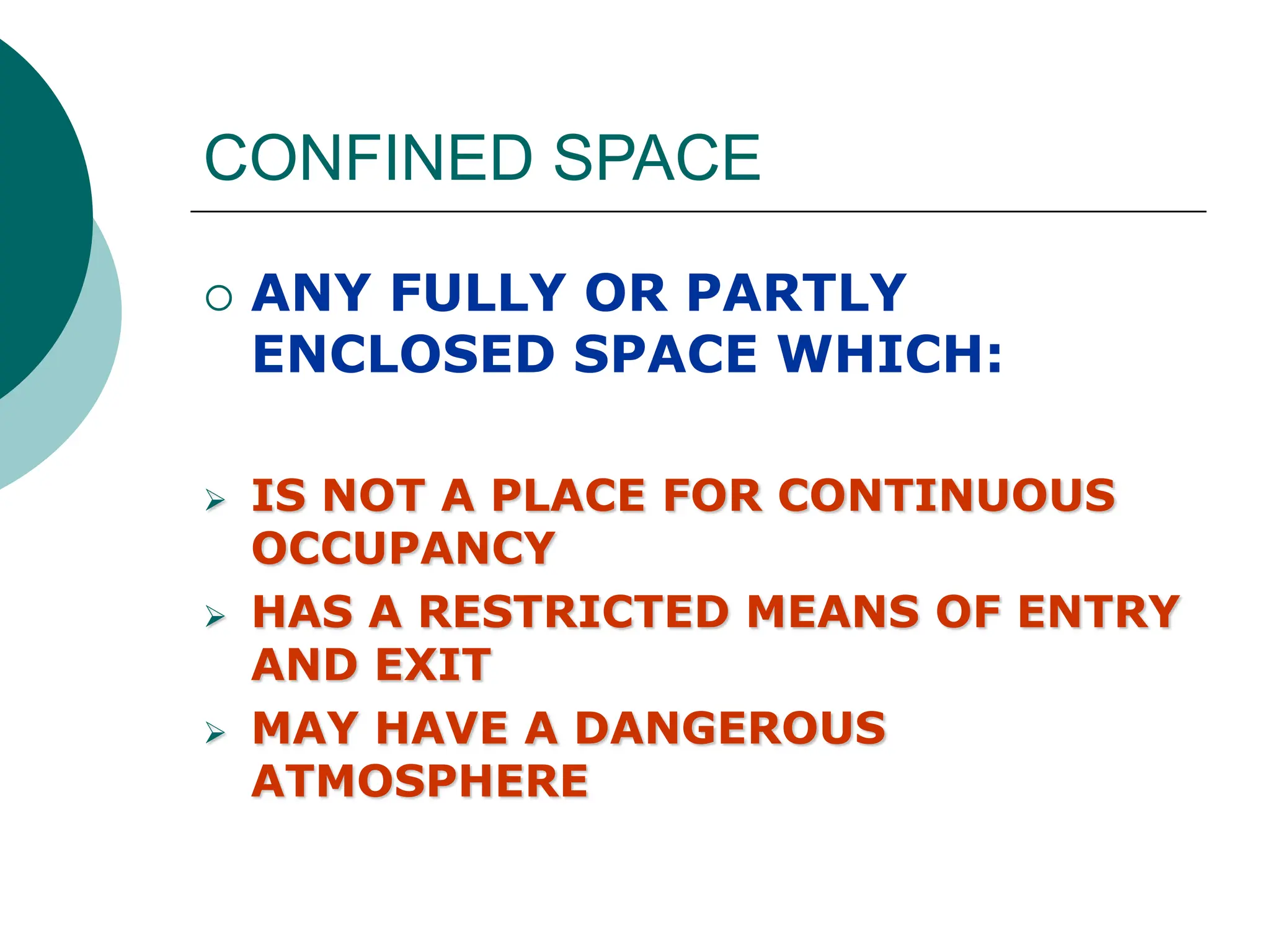 CONFINED SPACE

○ ANY FULLY OR PARTLY ENCLOSED SPACE WHICH:

➢ IS NOT A PLACE FOR CONTINUOUS OCCUPANCY

➢ HAS A RESTRICTED MEANS OF ENTRY AND EXIT

➢ MAY HAVE A DANGEROUS ATMOSPHERE